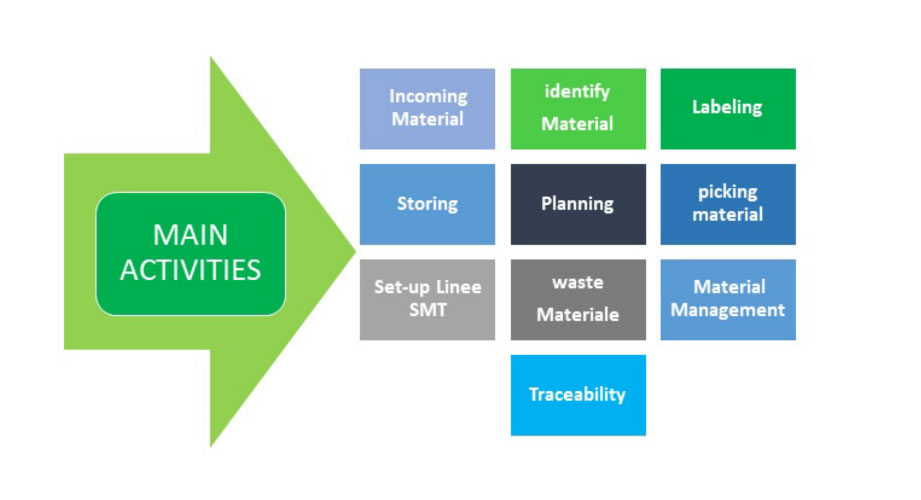 MAIN ACTIVITIES

Incoming Material

identify Material

Labeling

Storing

Planning

picking material

Set-up Linee SMT

waste Materiale

Material Management

Traceability